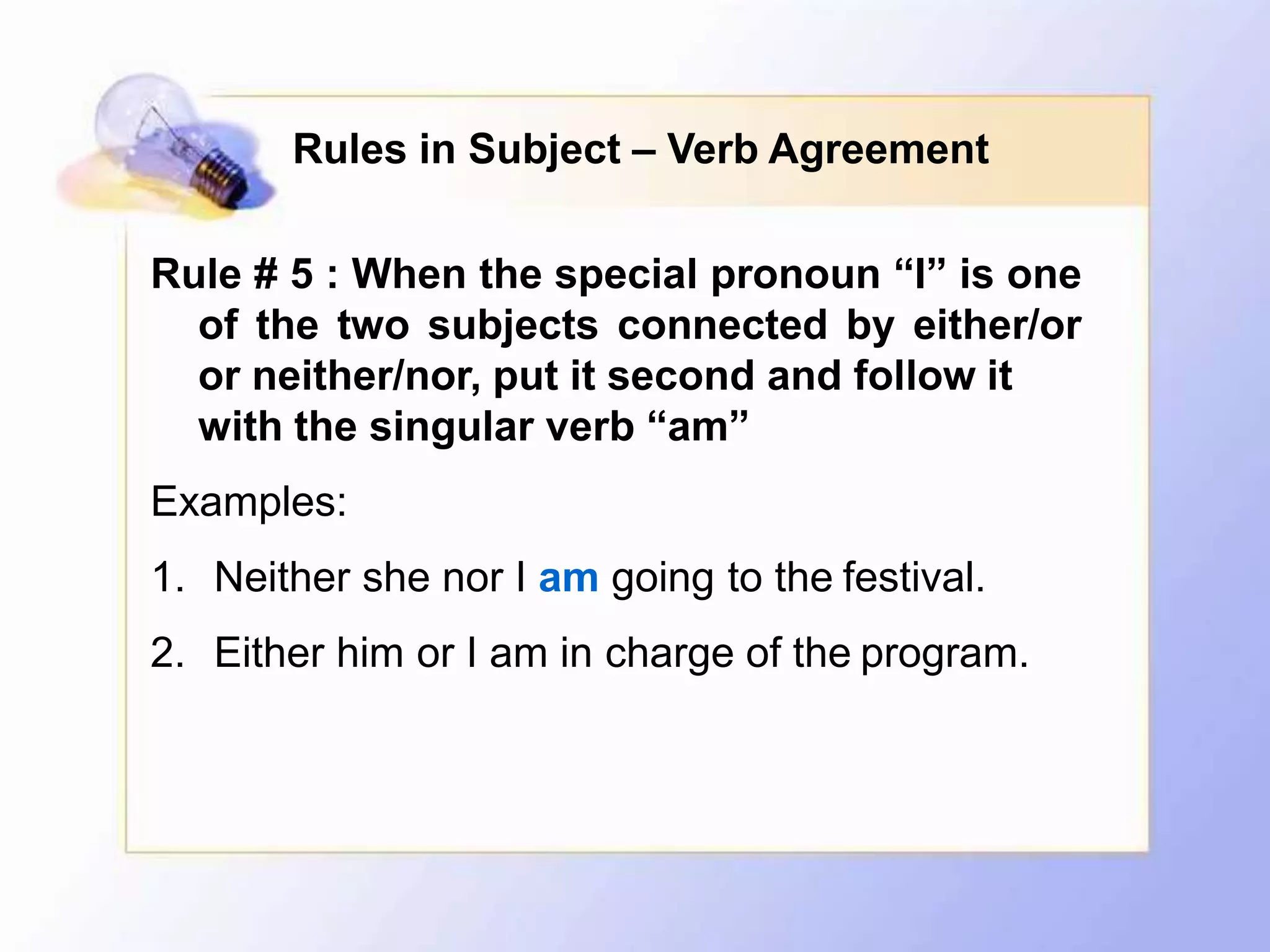 Rules in Subject – Verb Agreement

Rule # 5 : When the special pronoun “I” is one of the two subjects connected by either/or or neither/nor, put it second and follow it with the singular verb “am”

Examples:

1. Neither she nor I am going to the festival.

2. Either him or I am in charge of the program.